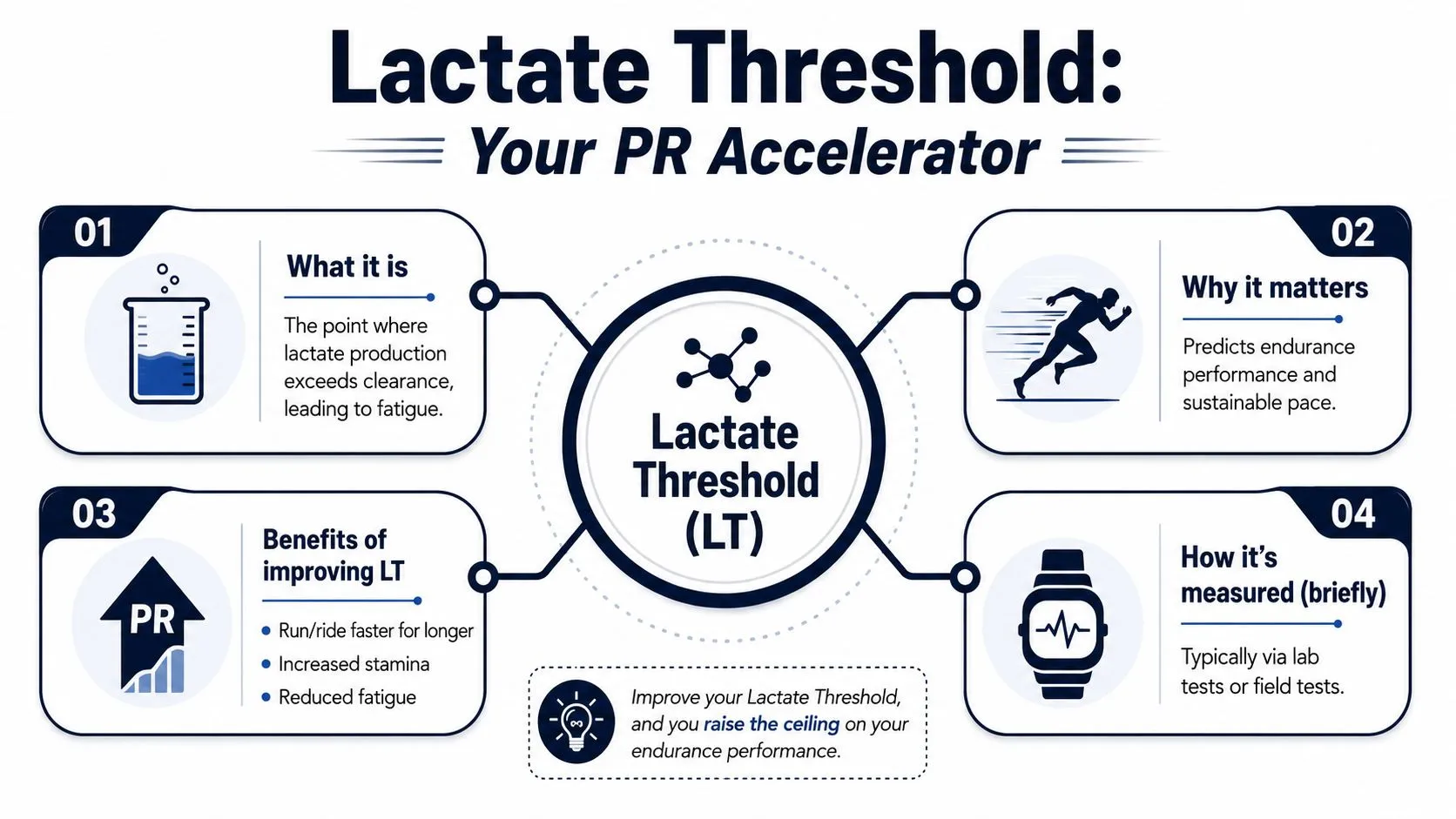 Lactate Threshold:
Your PR Accelerator

01
What it is
The point where lactate production exceeds clearance, leading to fatigue.

02
Why it matters
Predicts endurance performance and sustainable pace.

Lactate Threshold (LT)

03
PR
Benefits of improving LT
• Run/ride faster for longer
• Increased stamina
• Reduced fatigue

04
How it's measured (briefly)
Typically via lab tests or field tests.

Improve your Lactate Threshold, and you raise the ceiling on your endurance performance.